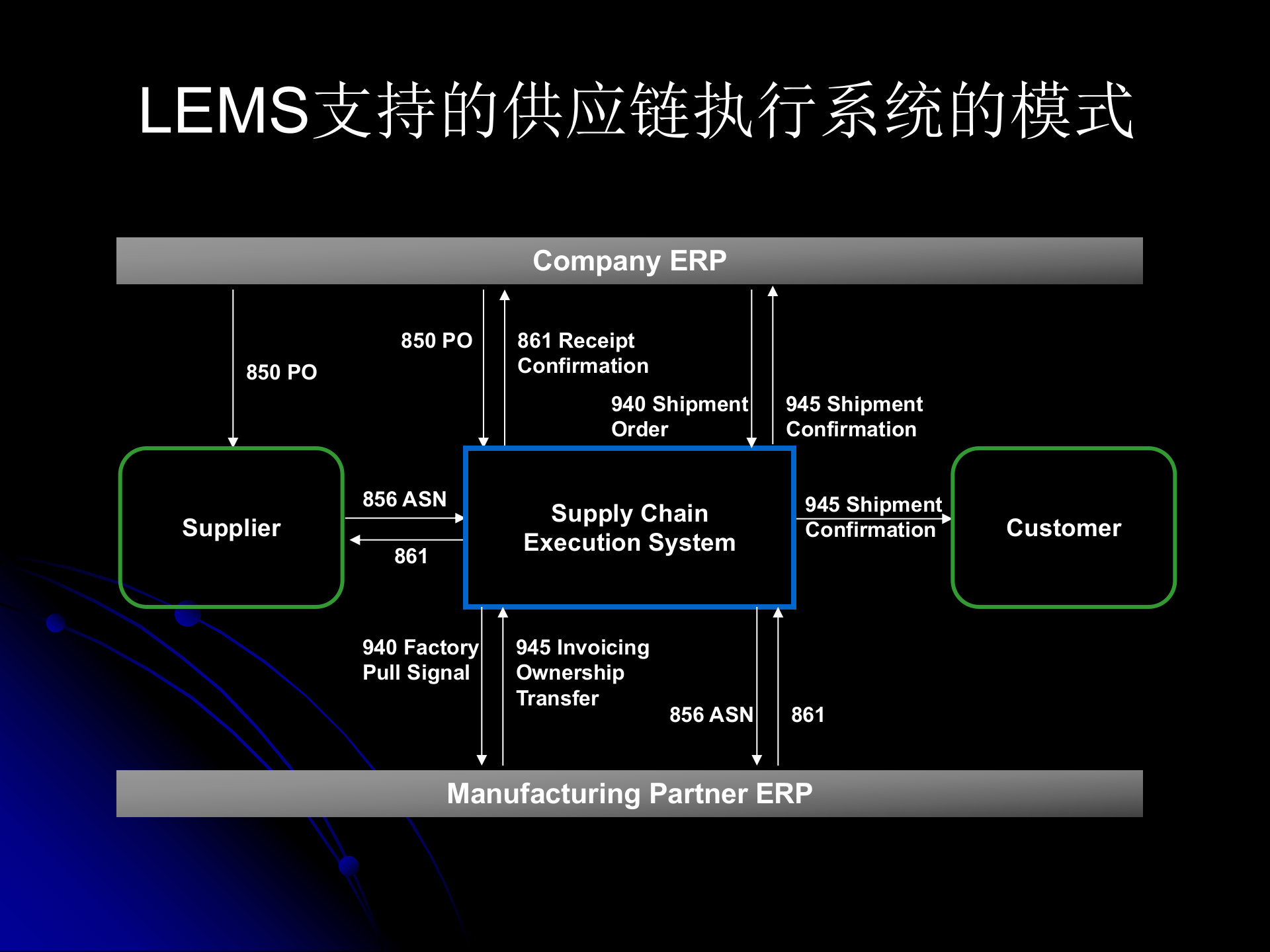 LEMS支持的供应链执行系统的模式

Company ERP

850 PO

850 PO

861 Receipt Confirmation

940 Shipment Order

945 Shipment Confirmation

Supplier

856 ASN

861

Supply Chain Execution System

945 Shipment Confirmation

Customer

940 Factory Pull Signal

945 Invoicing Ownership Transfer

856 ASN

861

Manufacturing Partner ERP